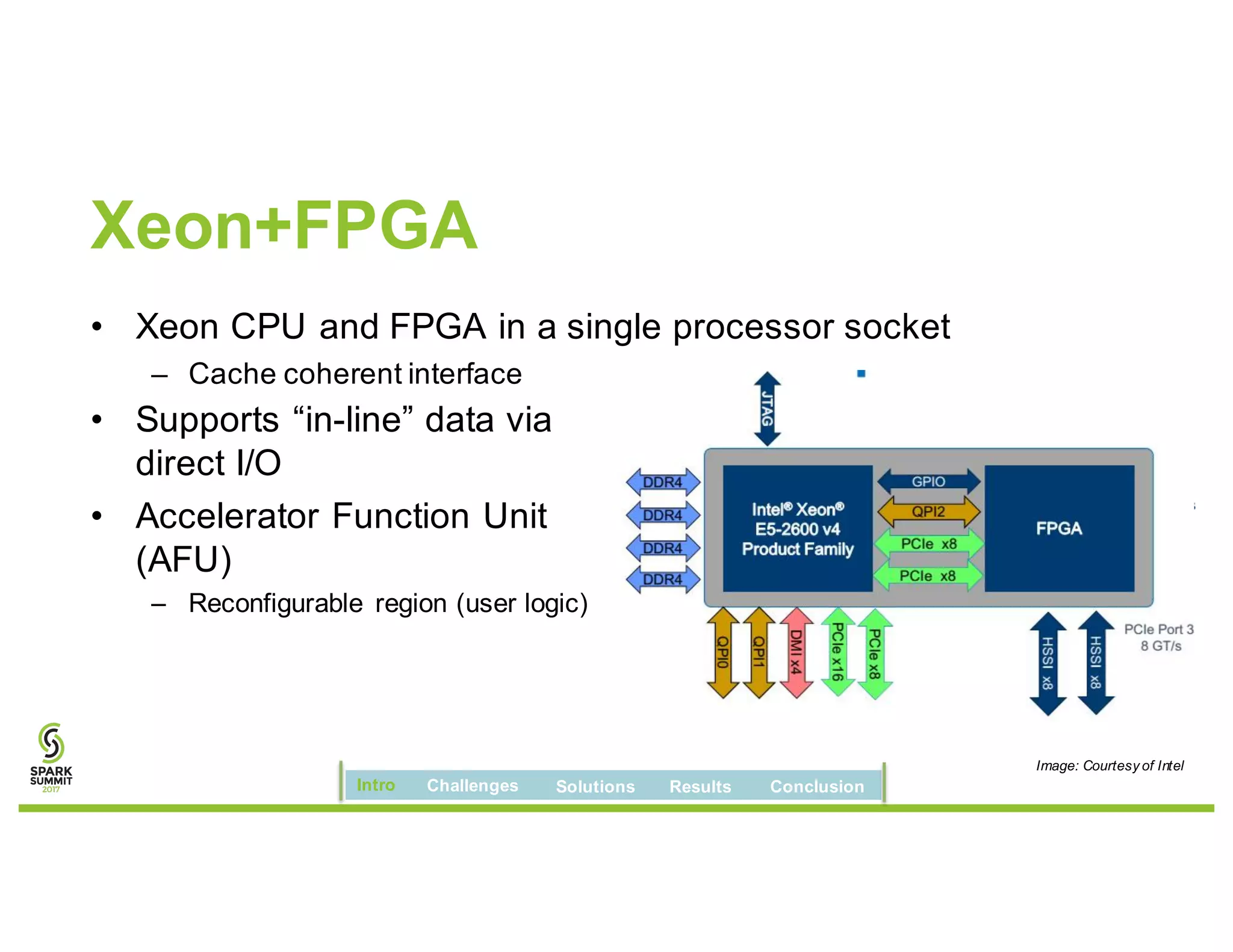 Xeon+FPGA

• Xeon CPU and FPGA in a single processor socket
 – Cache coherent interface
• Supports “in-line” data via direct I/O
• Accelerator Function Unit (AFU)
 – Reconfigurable region (user logic)

JTAG

DDR4
DDR4
DDR4
DDR4

Intel® Xeon® E5-2600 v4 Product Family

GPIO
QPI2
PCIe x8
PCIe x8

FPGA

QPI0
QPI1
DMI x4
PCIe x16
PCIe x8

HSSI x8
HSSI x8

PCIe Port 3
8 GT/s

Image: Courtesy of Intel

SPARK SUMMIT 2017

Intro Challenges Solutions Results Conclusion